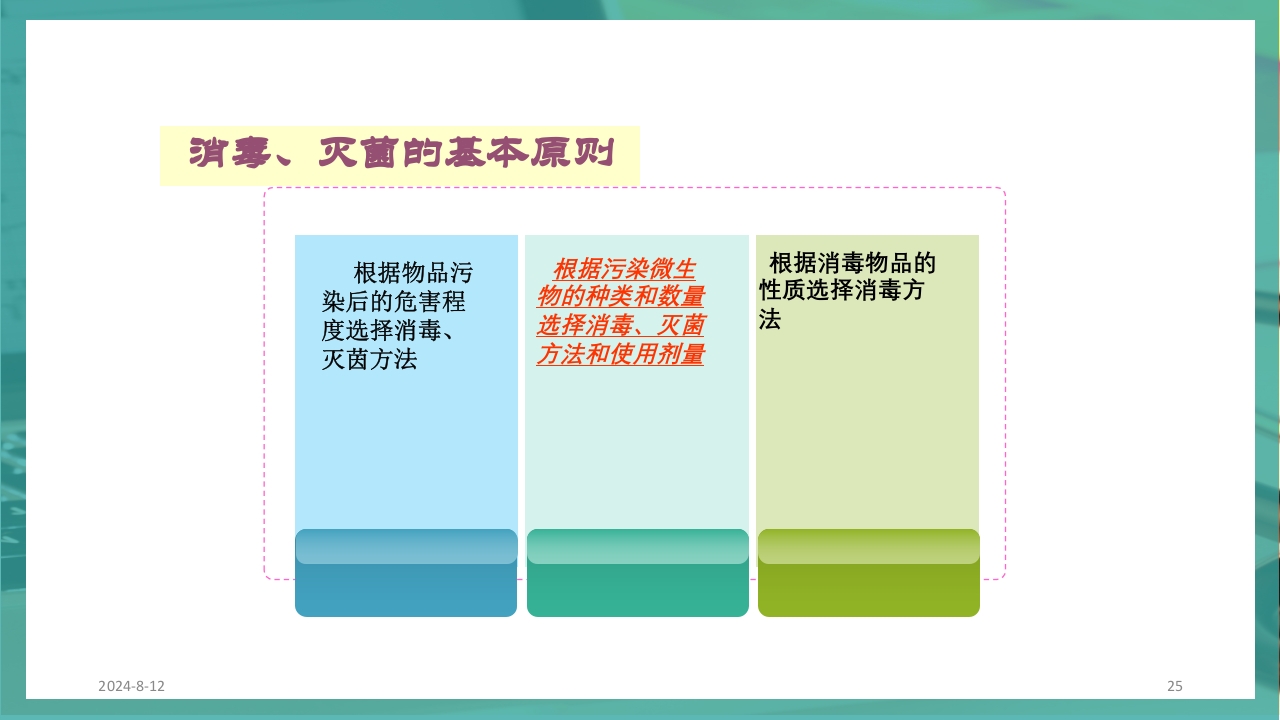 消毒、灭菌的基本原则

根据物品污染后的危害程度选择消毒、灭菌方法

根据污染微生物的种类和数量选择消毒、灭菌方法和使用剂量

根据消毒物品的性质选择消毒方法

2024-8-12

25